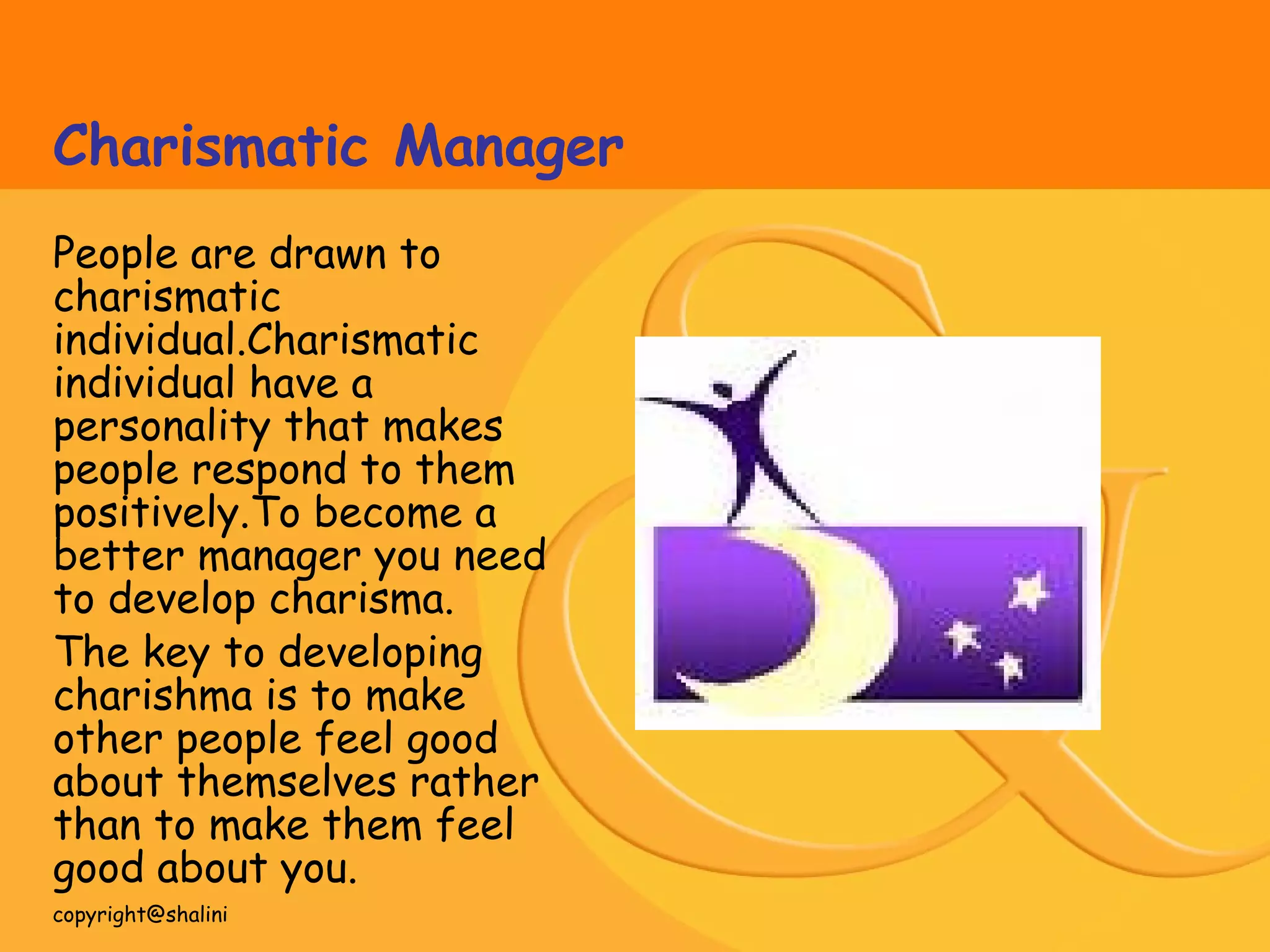 Charismatic Manager

People are drawn to charismatic individual.Charismatic individual have a personality that makes people respond to them positively.To become a better manager you need to develop charisma.

The key to developing charishma is to make other people feel good about themselves rather than to make them feel good about you.

copyright@shalini